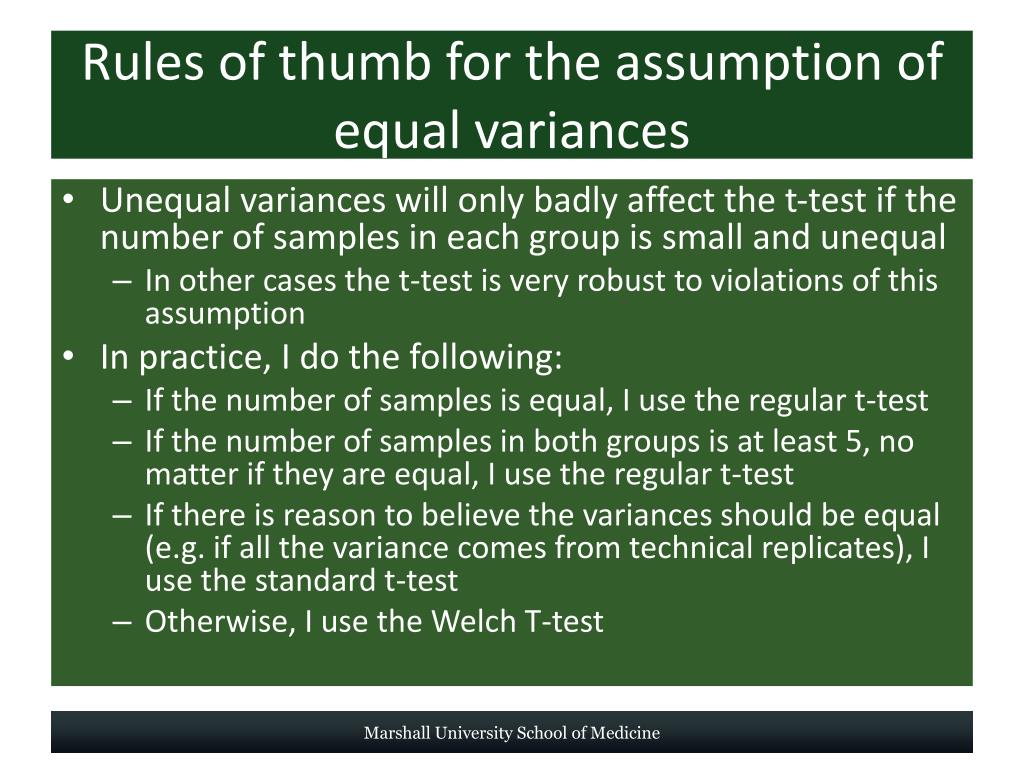 Rules of thumb for the assumption of equal variances

• Unequal variances will only badly affect the t-test if the number of samples in each group is small and unequal
– In other cases the t-test is very robust to violations of this assumption
• In practice, I do the following:
– If the number of samples is equal, I use the regular t-test
– If the number of samples in both groups is at least 5, no matter if they are equal, I use the regular t-test
– If there is reason to believe the variances should be equal (e.g. if all the variance comes from technical replicates), I use the standard t-test
– Otherwise, I use the Welch T-test

Marshall University School of Medicine